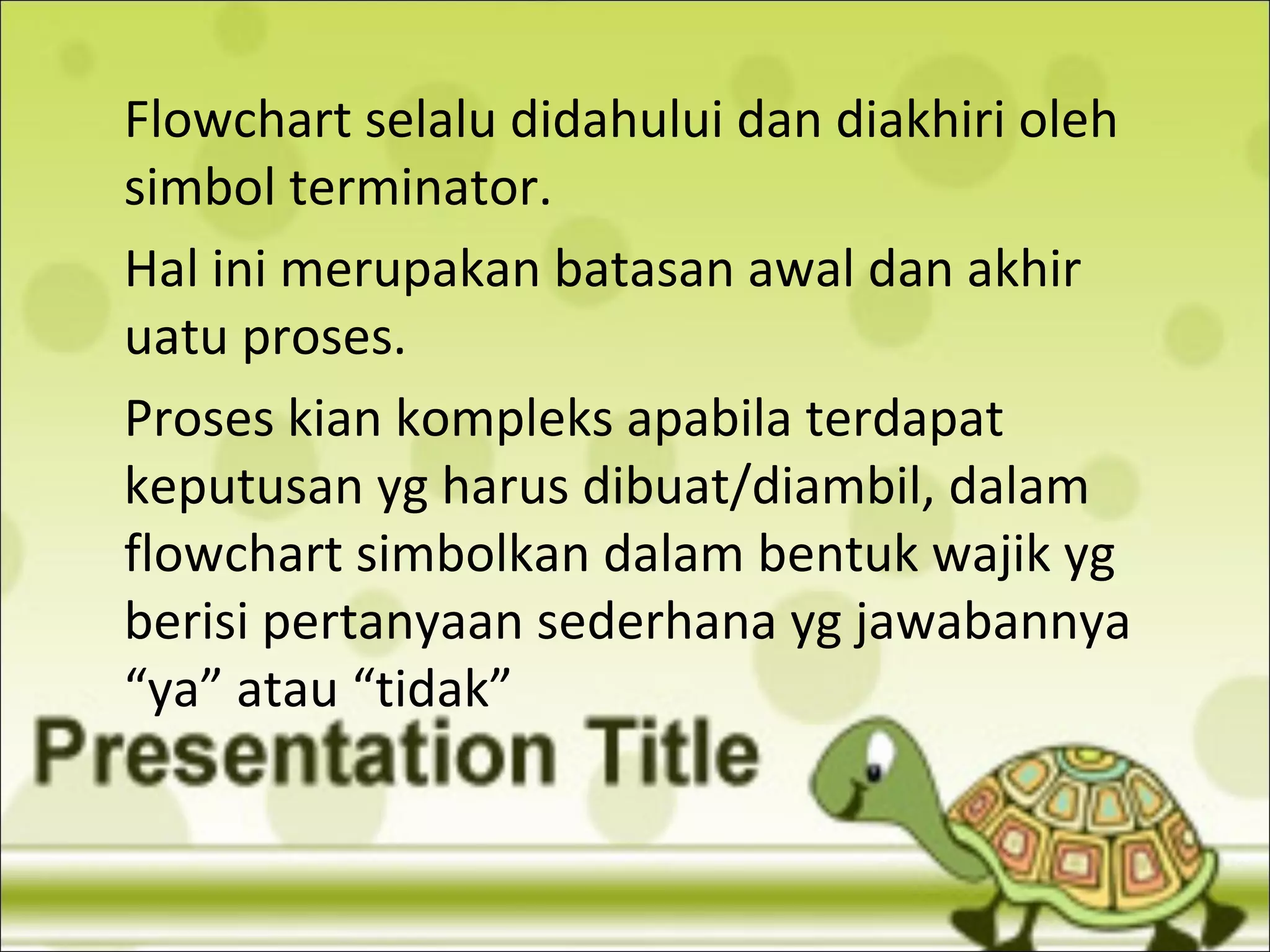 Flowchart selalu didahului dan diakhiri oleh simbol terminator.

Hal ini merupakan batasan awal dan akhir uatu proses.

Proses kian kompleks apabila terdapat keputusan yg harus dibuat/diambil, dalam flowchart simbolkan dalam bentuk wajik yg berisi pertanyaan sederhana yg jawabannya “ya” atau “tidak”

Presentation Title